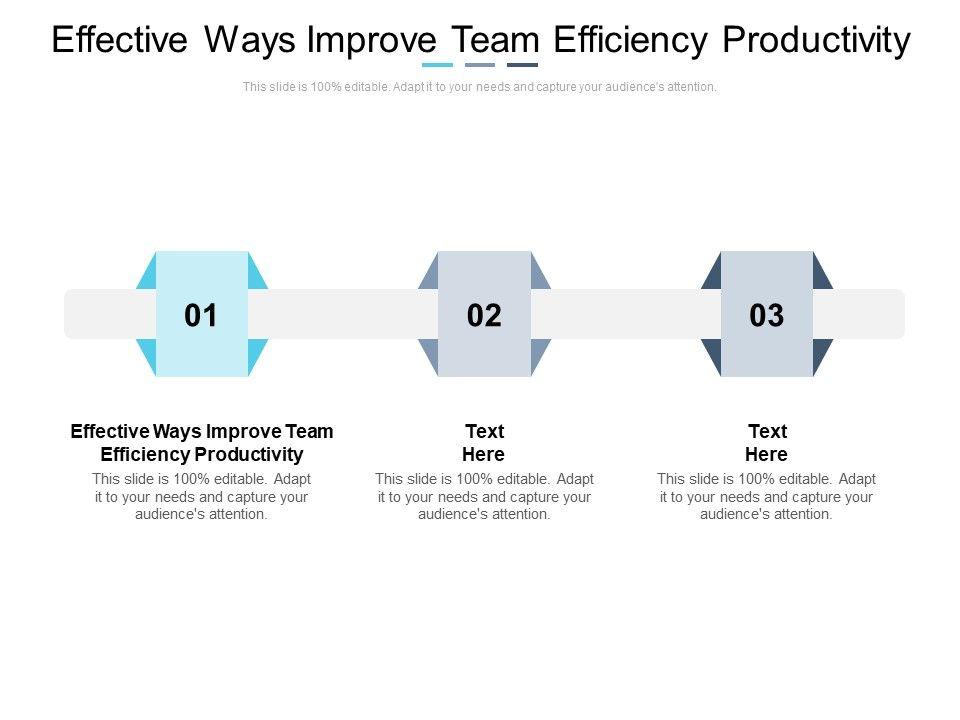 Effective Ways Improve Team Efficiency Productivity

This slide is 100% editable. Adapt it to your needs and capture your audience's attention.

01

02

03

Effective Ways Improve Team Efficiency Productivity

This slide is 100% editable. Adapt it to your needs and capture your audience's attention.

Text Here

This slide is 100% editable. Adapt it to your needs and capture your audience's attention.

Text Here

This slide is 100% editable. Adapt it to your needs and capture your audience's attention.